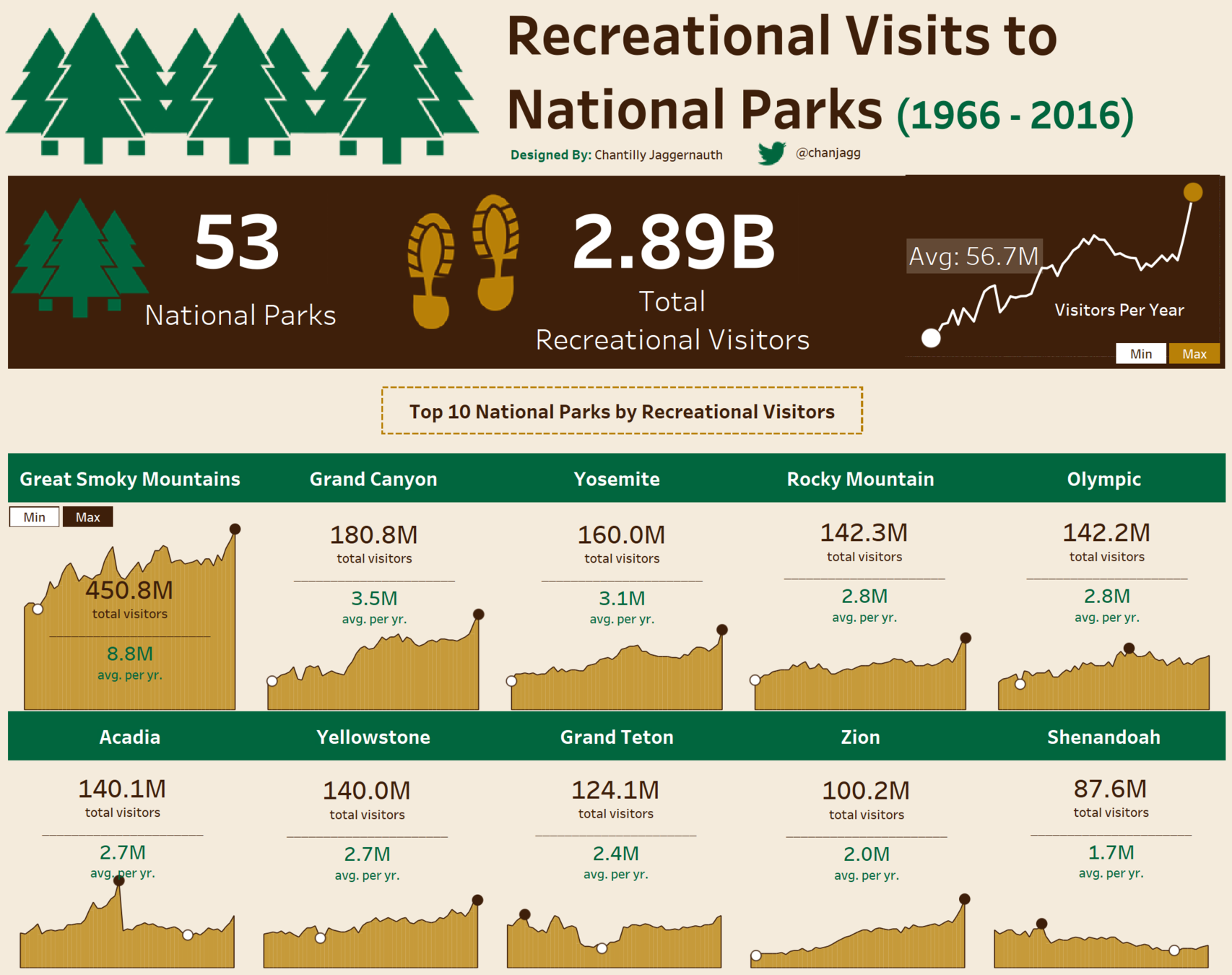 Recreational Visits to National Parks (1966 - 2016)

Designed By: Chantilly Jaggernauth @chanjagg

53
National Parks

2.89B
Total
Recreational Visitors

Avg: 56.7M
Visitors Per Year
Min Max

Top 10 National Parks by Recreational Visitors

Great Smoky Mountains
Min Max
450.8M
total visitors
8.8M
avg. per yr.

Grand Canyon
180.8M
total visitors
3.5M
avg. per yr.

Yosemite
160.0M
total visitors
3.1M
avg. per yr.

Rocky Mountain
142.3M
total visitors
2.8M
avg. per yr.

Olympic
142.2M
total visitors
2.8M
avg. per yr.

Acadia
140.1M
total visitors
2.7M
avg. per yr.

Yellowstone
140.0M
total visitors
2.7M
avg. per yr.

Grand Teton
124.1M
total visitors
2.4M
avg. per yr.

Zion
100.2M
total visitors
2.0M
avg. per yr.

Shenandoah
87.6M
total visitors
1.7M
avg. per yr.